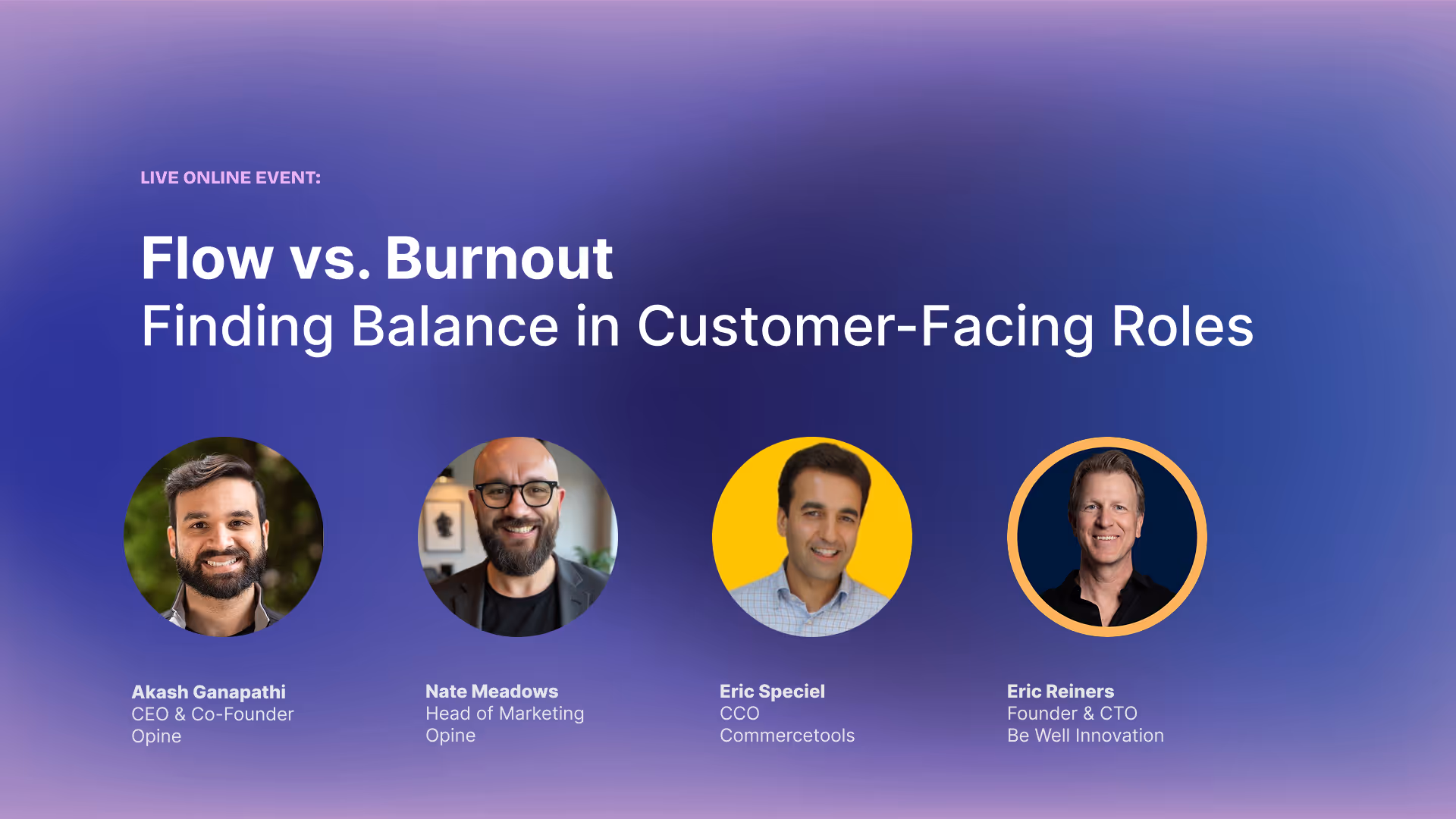 LIVE ONLINE EVENT:

Flow vs. Burnout
Finding Balance in Customer-Facing Roles

Akash Ganapathi
CEO & Co-Founder
Opine

Nate Meadows
Head of Marketing
Opine

Eric Speciel
CCO
Commercetools

Eric Reiners
Founder & CTO
Be Well Innovation